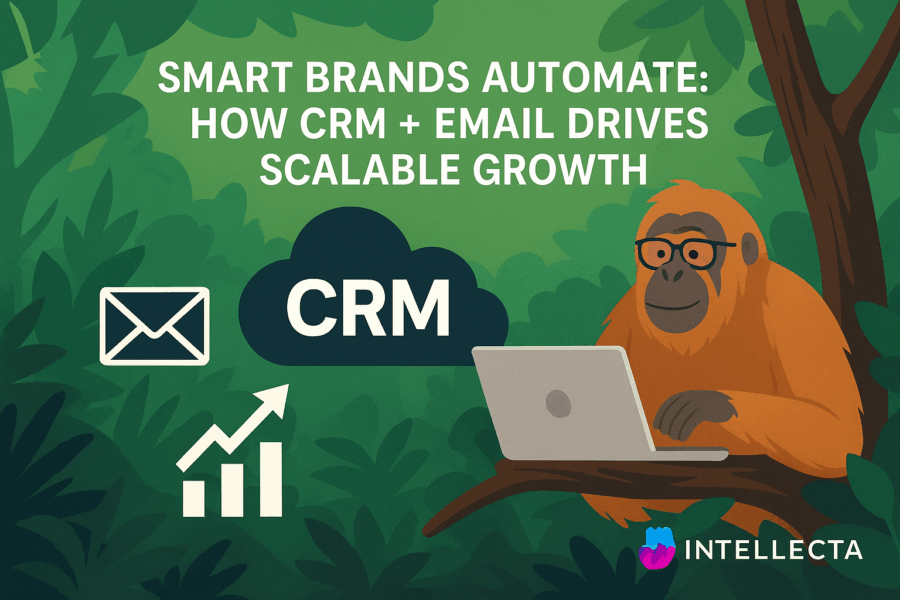 SMART BRANDS AUTOMATE: HOW CRM + EMAIL DRIVES SCALABLE GROWTH

CRM

INTELLECTA